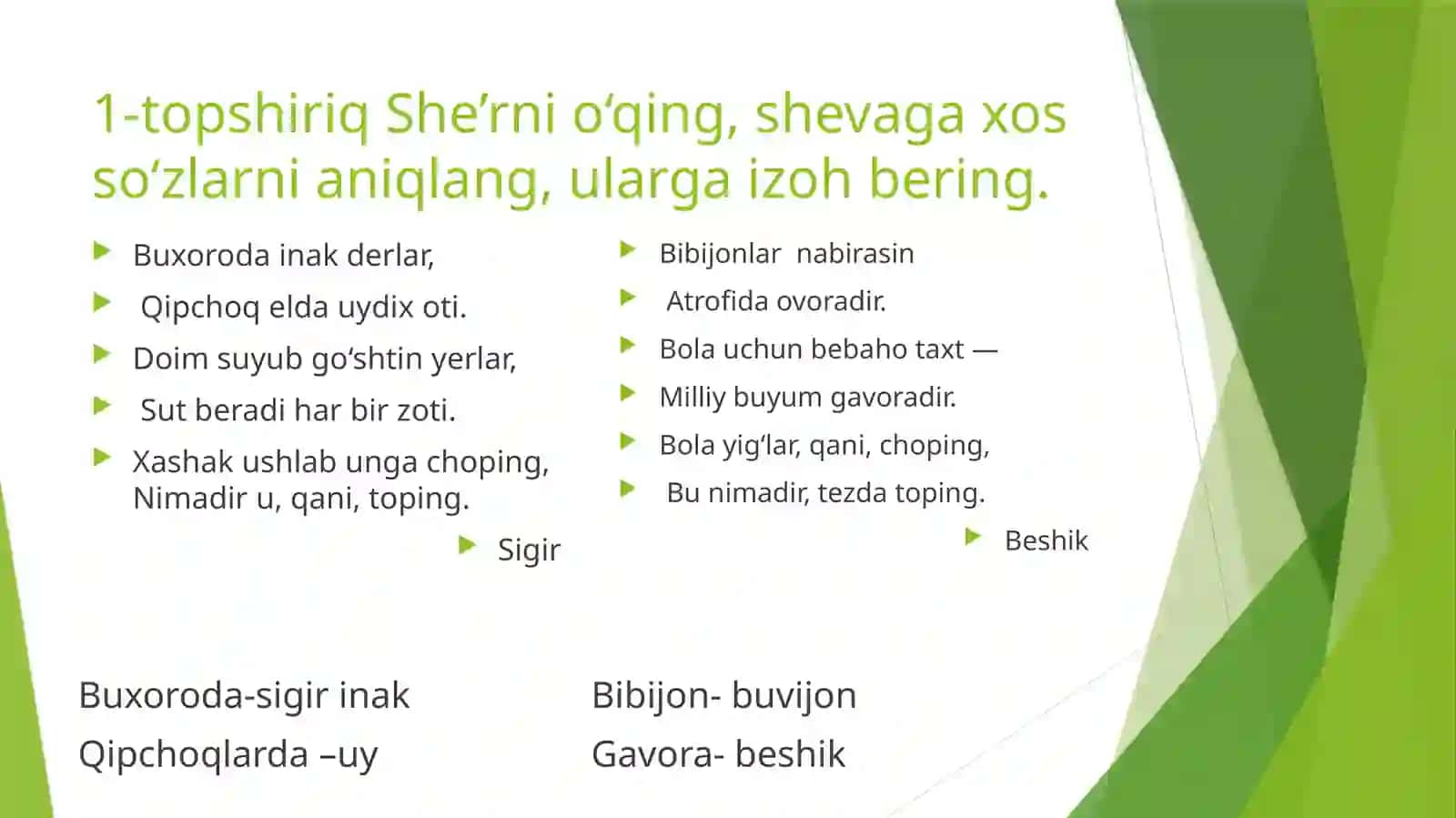 1-topshiriq She'rni o'qing, shevaga xos so'zlarni aniqlang, ularga izoh bering.

▶ Buxoroda inak derlar,
▶ Qipchoq elda uydix oti.
▶ Doim suyub go'shtin yerlar,
▶ Sut beradi har bir zoti.
▶ Xashak ushlab unga choping, Nimadir u, qani, toping.
▶ Sigir

▶ Bibijonlar nabirasin
▶ Atrofida ovoradir.
▶ Bola uchun bebaho taxt —
▶ Milliy buyum gavoradir.
▶ Bola yig'lar, qani, choping,
▶ Bu nimadir, tezda toping.
▶ Beshik

Buxoroda-sigir inak
Qipchoqlarda –uy

Bibijon- buvijon
Gavora- beshik